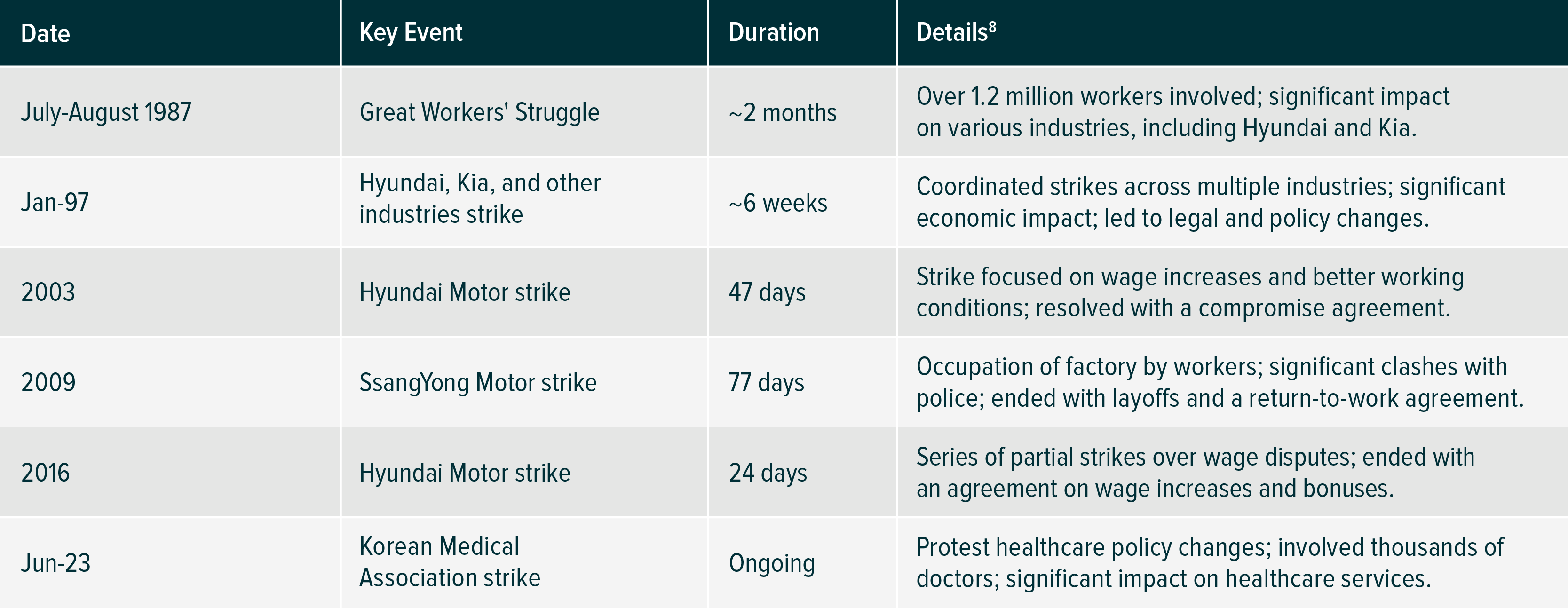 | Date | Key Event | Duration | Details$^8$ |
|---|---|---|---|
| July-August 1987 | Great Workers' Struggle | ~2 months | Over 1.2 million workers involved; significant impact on various industries, including Hyundai and Kia. |
| Jan-97 | Hyundai, Kia, and other industries strike | ~6 weeks | Coordinated strikes across multiple industries; significant economic impact; led to legal and policy changes. |
| 2003 | Hyundai Motor strike | 47 days | Strike focused on wage increases and better working conditions; resolved with a compromise agreement. |
| 2009 | SsangYong Motor strike | 77 days | Occupation of factory by workers; significant clashes with police; ended with layoffs and a return-to-work agreement. |
| 2016 | Hyundai Motor strike | 24 days | Series of partial strikes over wage disputes; ended with an agreement on wage increases and bonuses. |
| Jun-23 | Korean Medical Association strike | Ongoing | Protest healthcare policy changes; involved thousands of doctors; significant impact on healthcare services. |